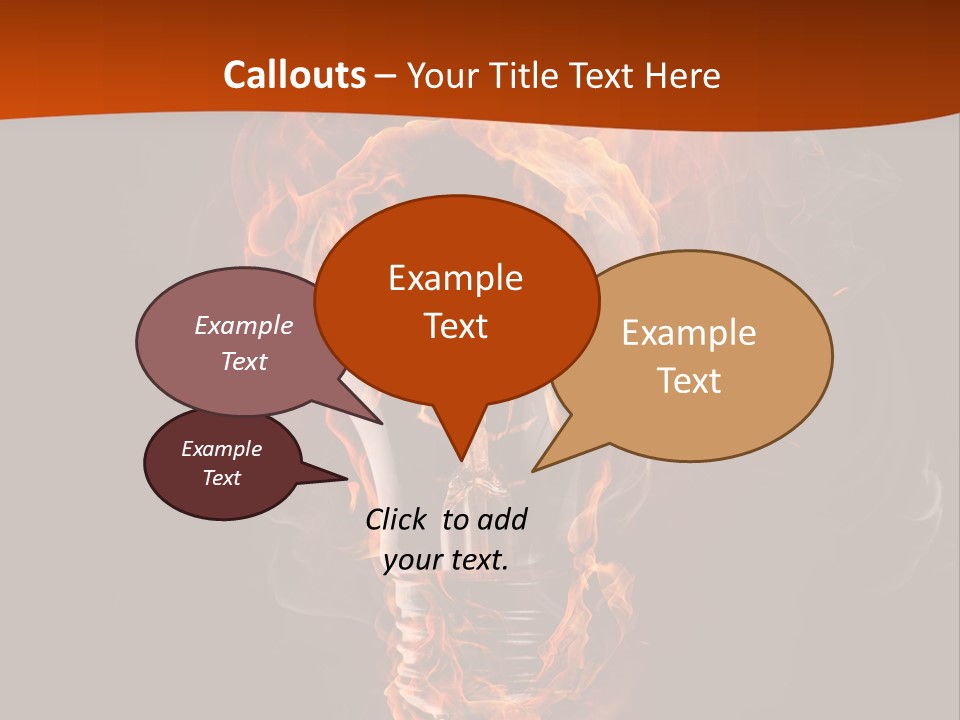 Callouts – Your Title Text Here

Example Text

Example Text

Example Text

Example Text

Click to add your text.